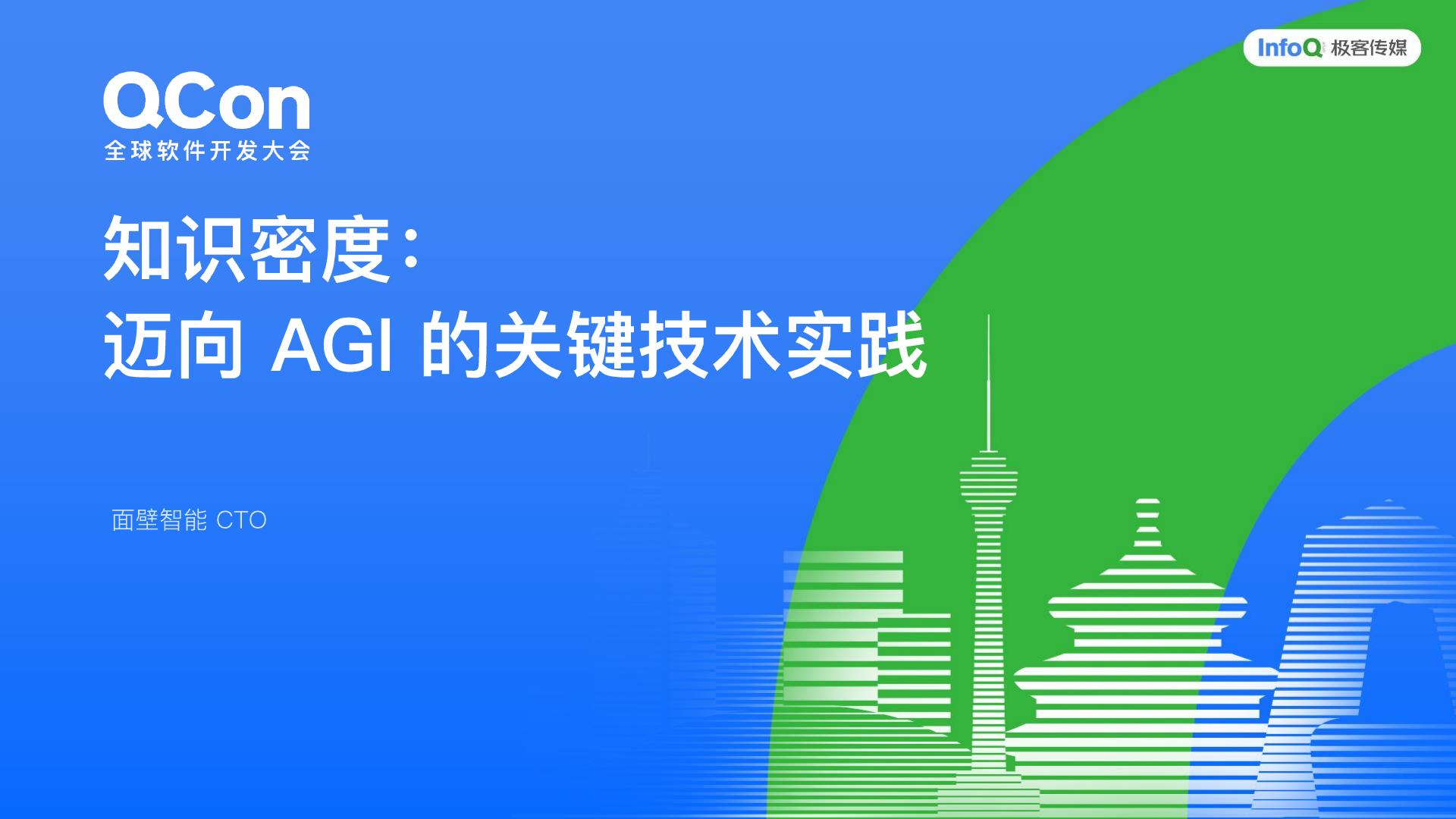 InfoQ 极客传媒

QCon
全球软件开发大会

知识密度：
迈向 AGI 的关键技术实践

面壁智能 CTO